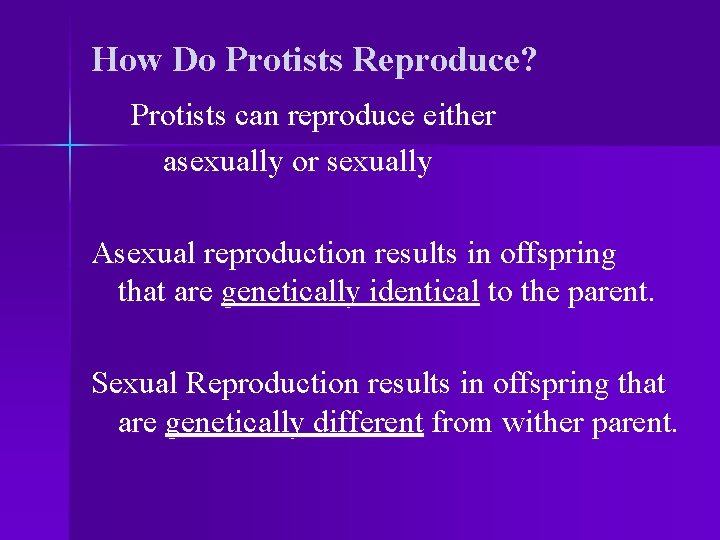 How Do Protists Reproduce?

Protists can reproduce either asexually or sexually

Asexual reproduction results in offspring that are genetically identical to the parent.

Sexual Reproduction results in offspring that are genetically different from wither parent.